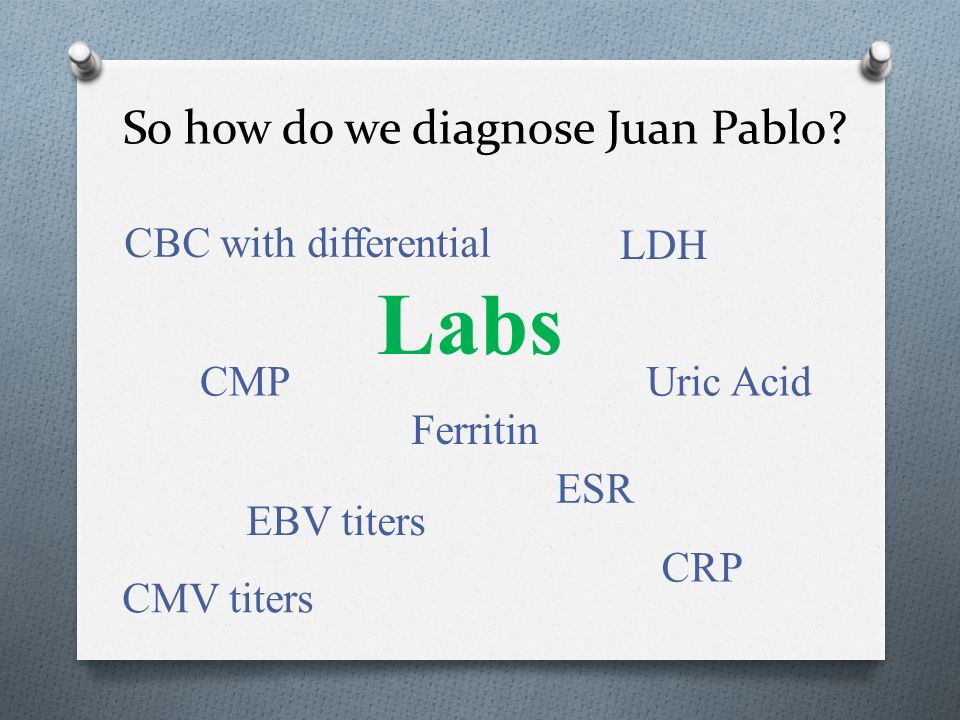 So how do we diagnose Juan Pablo?

CBC with differential

LDH

Labs

CMP

Uric Acid

Ferritin

ESR

EBV titers

CRP

CMV titers